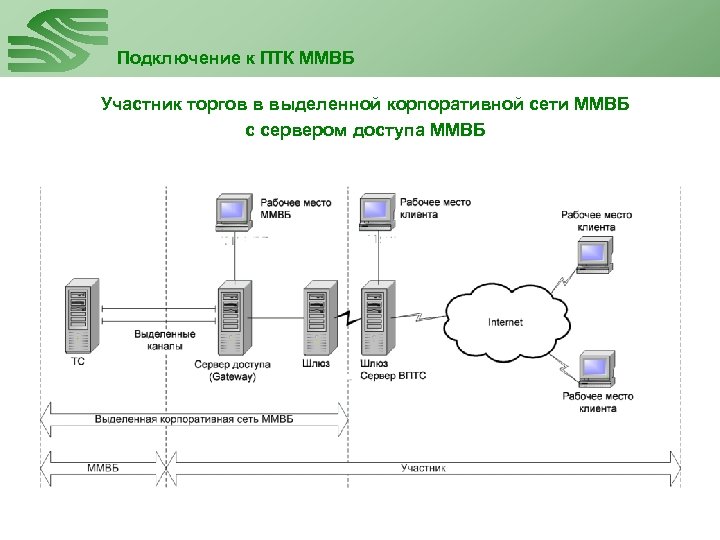 Подключение к ПТК ММВБ

Участник торгов в выделенной корпоративной сети ММВБ с сервером доступа ММВБ

Рабочее место ММВБ

Рабочее место клиента

Рабочее место клиента

ТС

Выделенные каналы

Сервер доступа (Gateway)

Шлюз

Шлюз Сервер ВПТС

Internet

Рабочее место клиента

Выделенная корпоративная сеть ММВБ

ММВБ

Участник